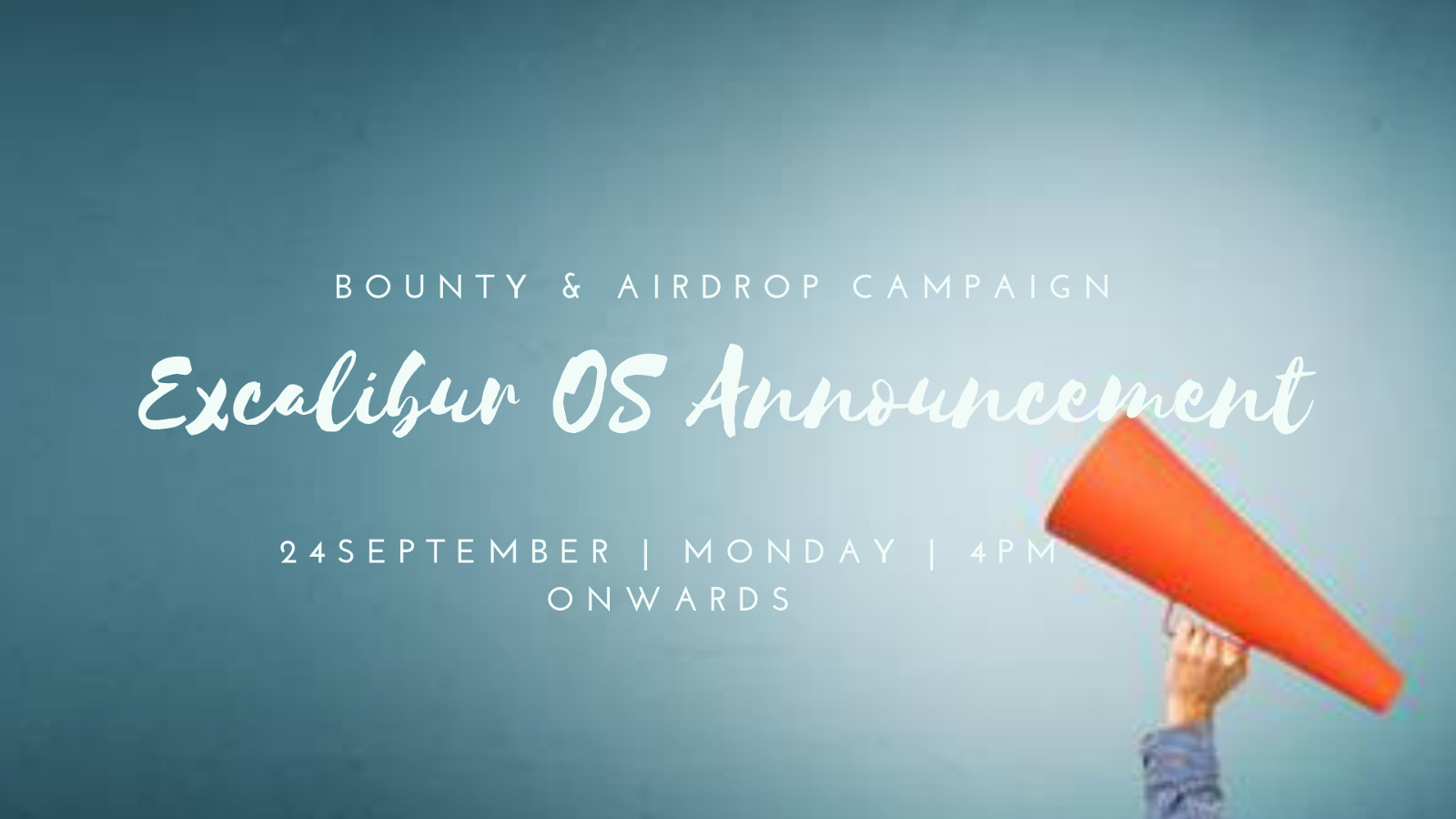 BOUNTY & AIRDROP CAMPAIGN

Excalibur OS Announcement

24SEPTEMBER | MONDAY | 4PM ONWARDS